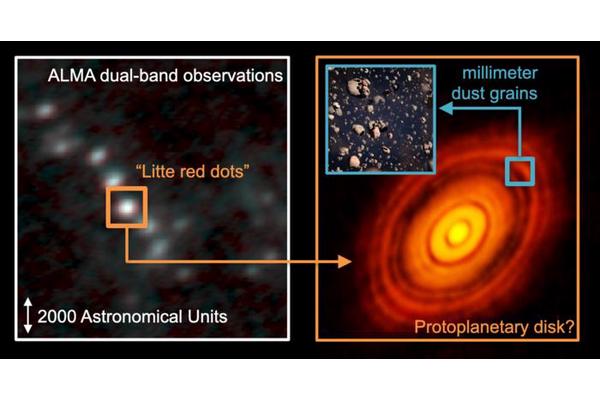 ALMA dual-band observations

"Litte red dots"

2000 Astronomical Units

millimeter dust grains

Protoplanetary disk?